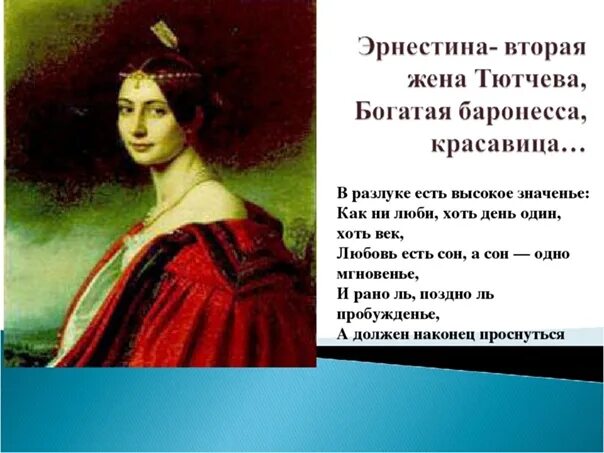 Эрнестина- вторая жена Тютчева, Богатая баронесса, красавица…

В разлуке есть высокое значенье:
Как ни люби, хоть день один, хоть век,
Любовь есть сон, а сон — одно мгновенье,
И рано ль, поздно ль пробужденье,
А должен наконец проснуться